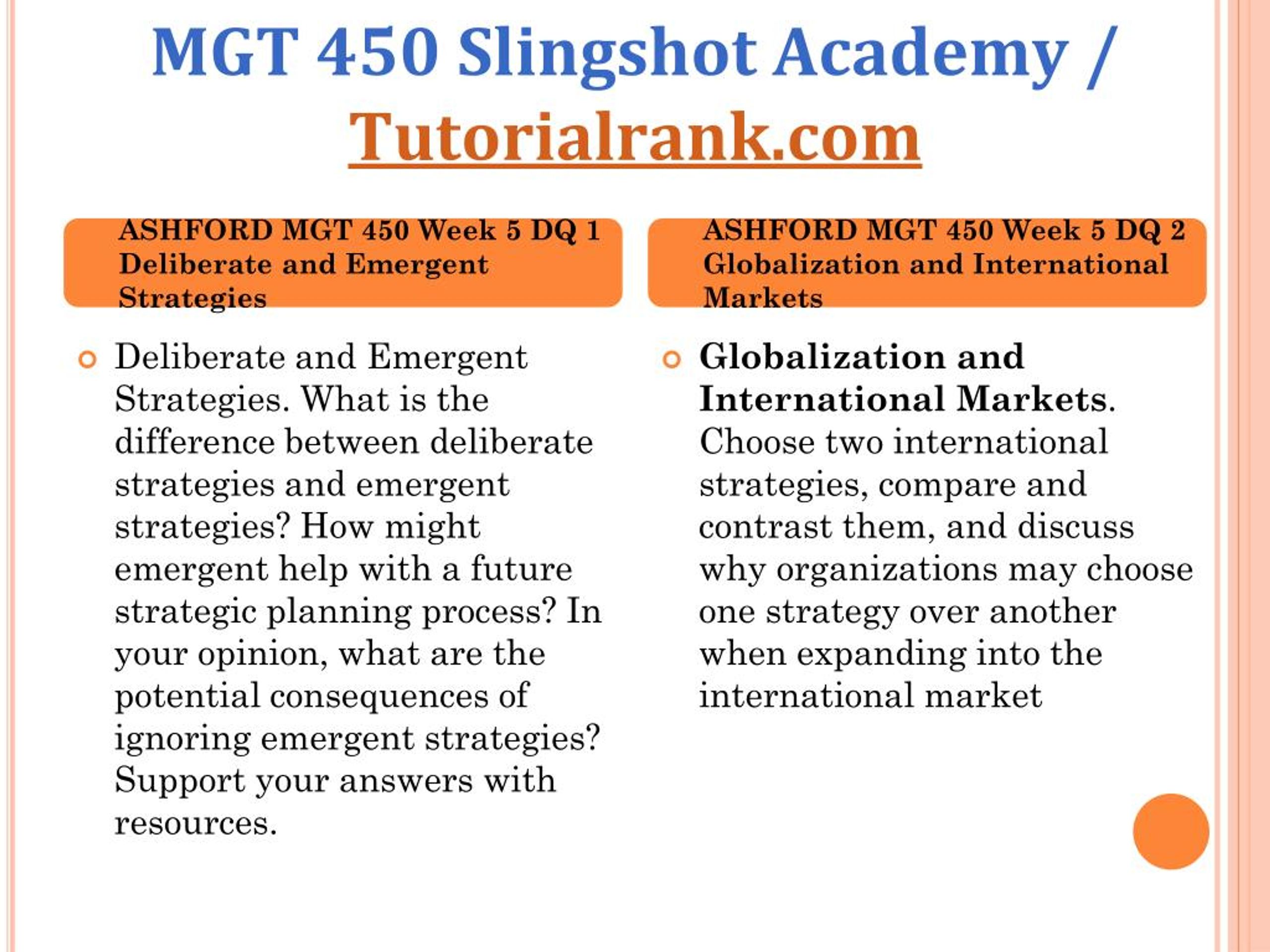 MGT 450 Slingshot Academy / Tutorialrank.com

ASHFORD MGT 450 Week 5 DQ 1 Deliberate and Emergent Strategies

Deliberate and Emergent Strategies. What is the difference between deliberate strategies and emergent strategies? How might emergent help with a future strategic planning process? In your opinion, what are the potential consequences of ignoring emergent strategies? Support your answers with resources.

ASHFORD MGT 450 Week 5 DQ 2 Globalization and International Markets

Globalization and International Markets. Choose two international strategies, compare and contrast them, and discuss why organizations may choose one strategy over another when expanding into the international market